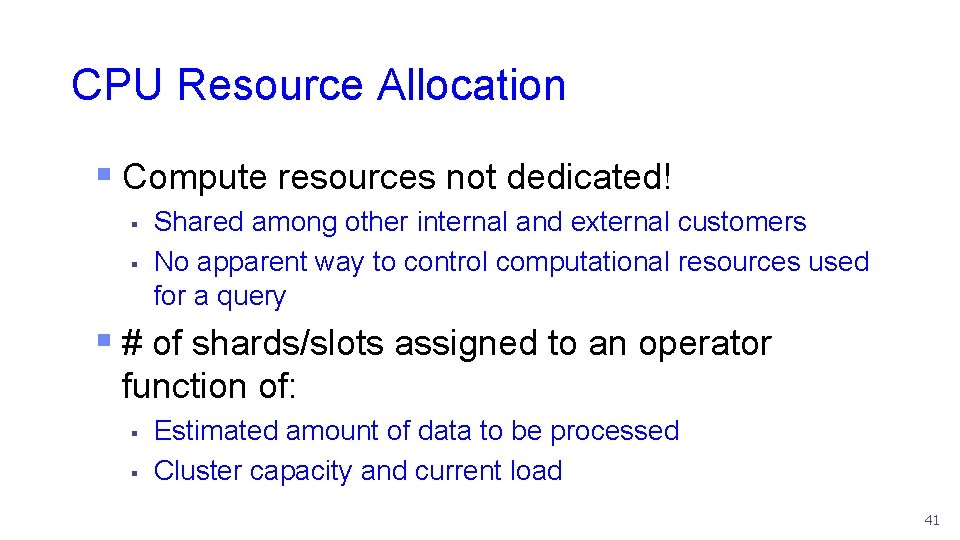 CPU Resource Allocation

▪ Compute resources not dedicated!
▪ Shared among other internal and external customers
▪ No apparent way to control computational resources used for a query

▪ # of shards/slots assigned to an operator function of:
▪ Estimated amount of data to be processed
▪ Cluster capacity and current load

41